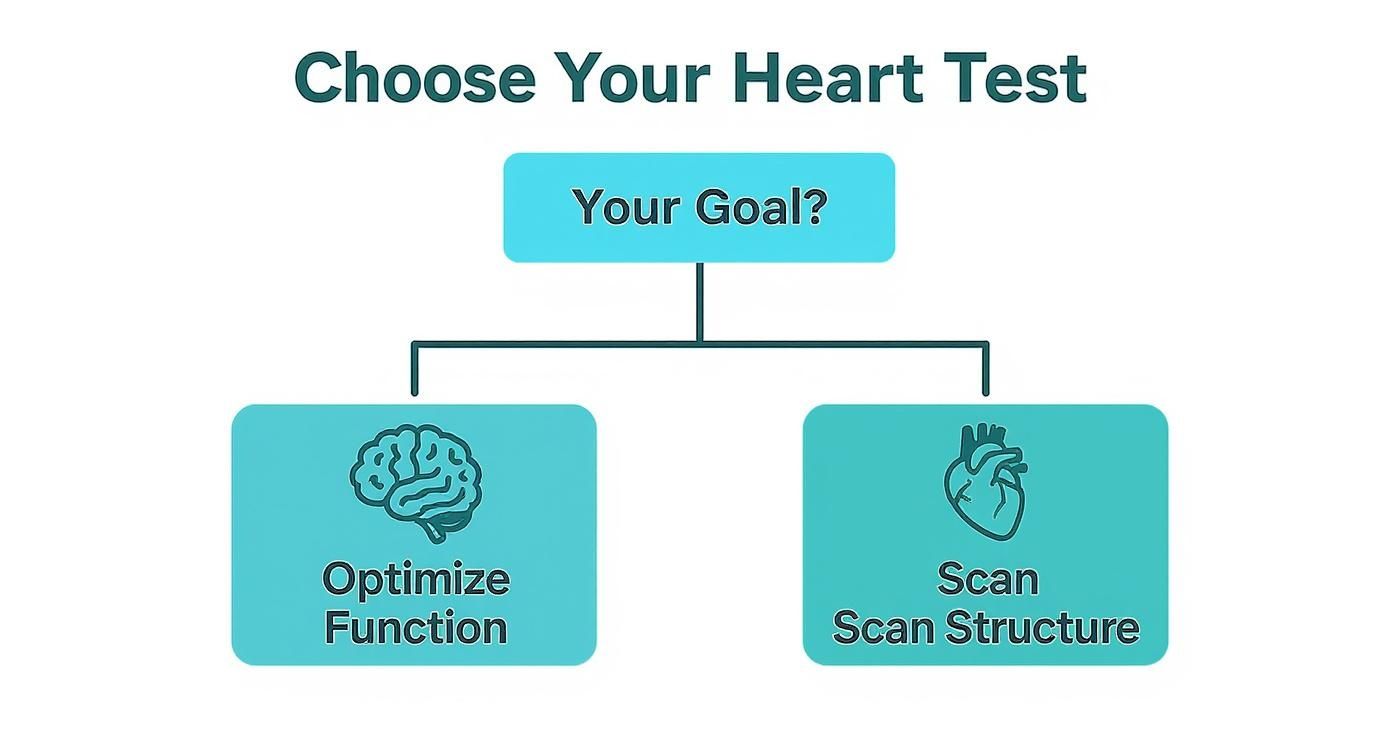 Choose Your Heart Test

Your Goal?

Optimize Function

Scan
Scan Structure